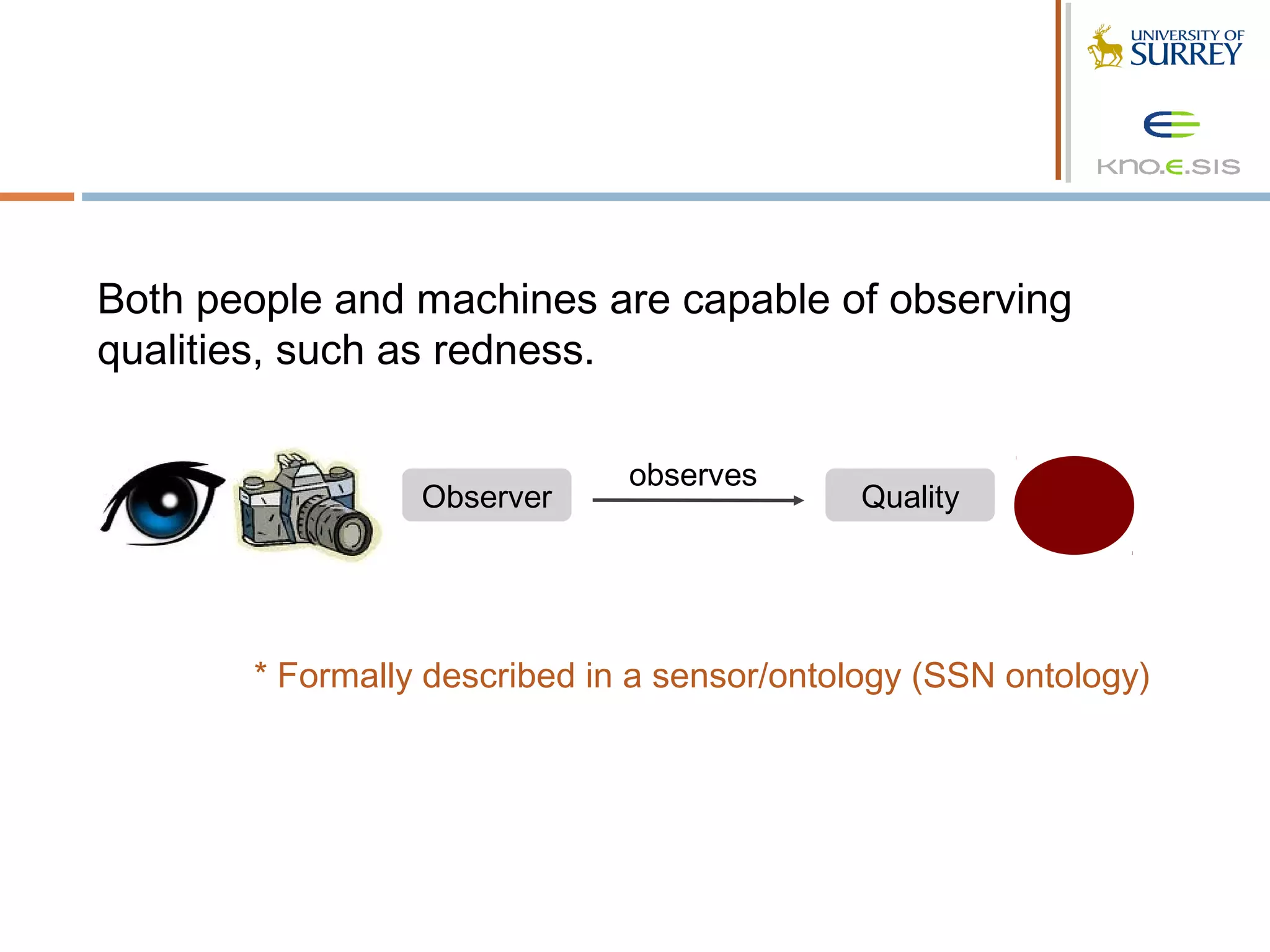 UNIVERSITY OF SURREY

KNO.E.SIS

Both people and machines are capable of observing qualities, such as redness.

Observer

observes

Quality

* Formally described in a sensor/ontology (SSN ontology)